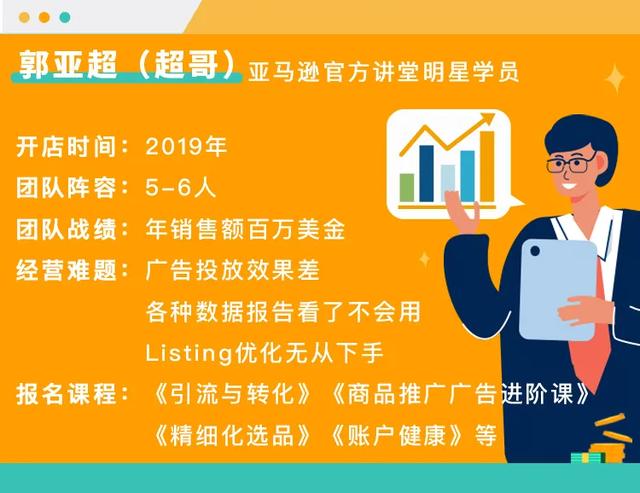 郭亚超（超哥）亚马逊官方讲堂明星学员

开店时间：2019年
团队阵容：5-6人
团队战绩：年销售额百万美金
经营难题：广告投放效果差
各种数据报告看了不会用
Listing优化无从下手
报名课程：《引流与转化》《商品推广广告进阶课》
《精细化选品》《账户健康》等